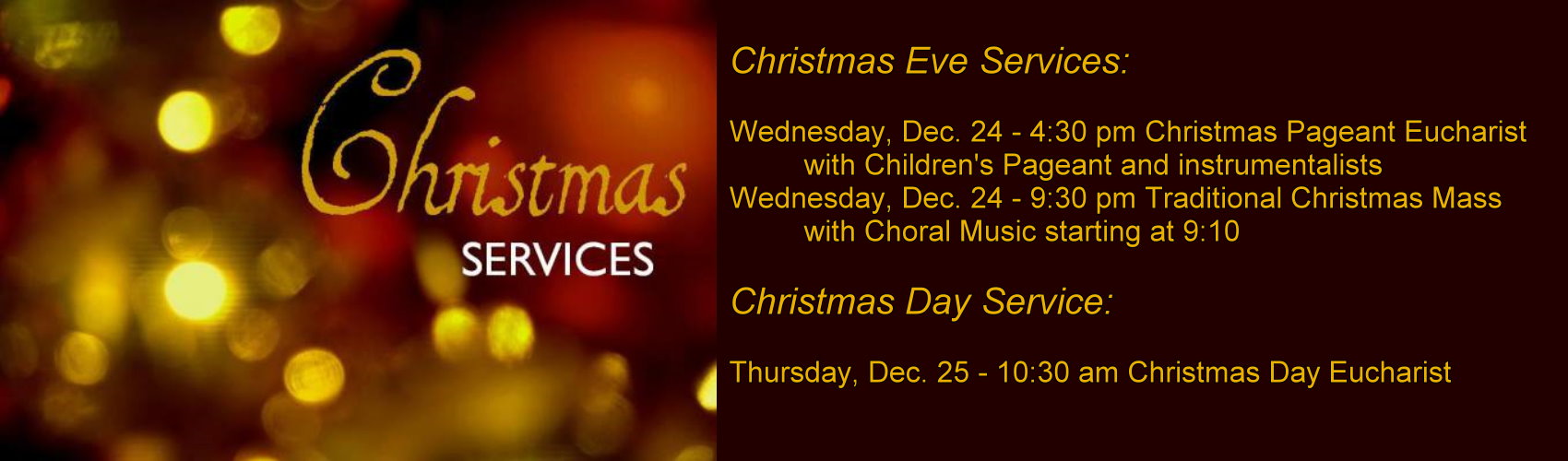 Christmas
SERVICES

Christmas Eve Services:

Wednesday, Dec. 24 - 4:30 pm Christmas Pageant Eucharist
with Children's Pageant and instrumentalists
Wednesday, Dec. 24 - 9:30 pm Traditional Christmas Mass
with Choral Music starting at 9:10

Christmas Day Service:

Thursday, Dec. 25 - 10:30 am Christmas Day Eucharist